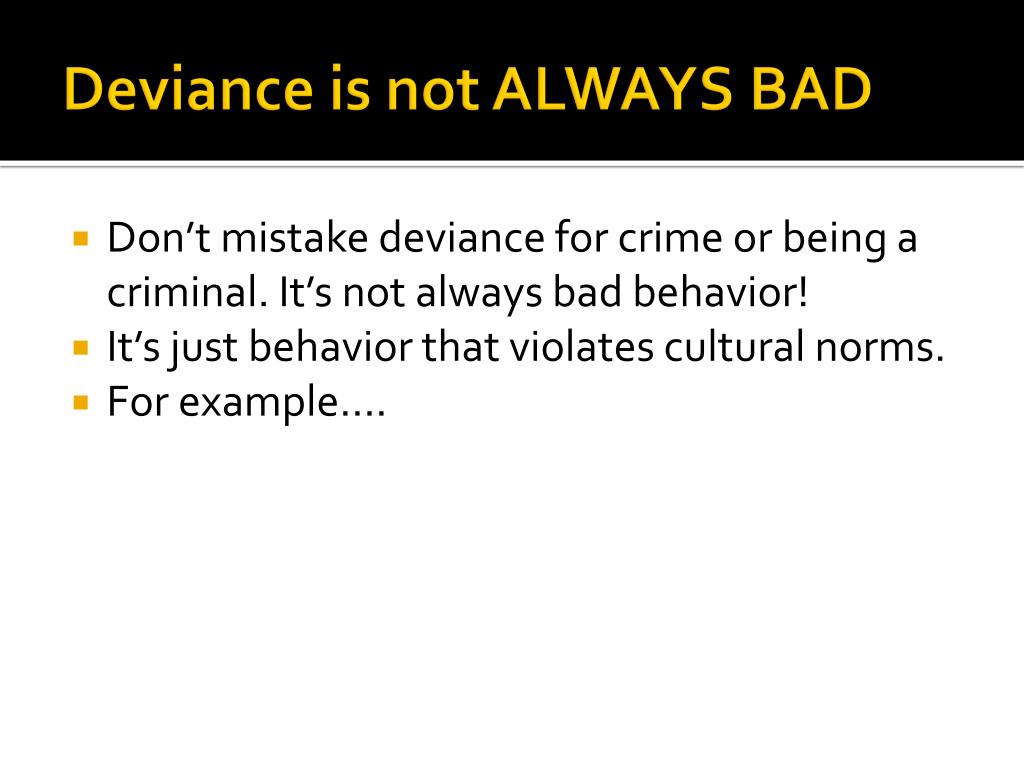 Deviance is not ALWAYS BAD

Don’t mistake deviance for crime or being a criminal. It’s not always bad behavior!
It’s just behavior that violates cultural norms.
For example….